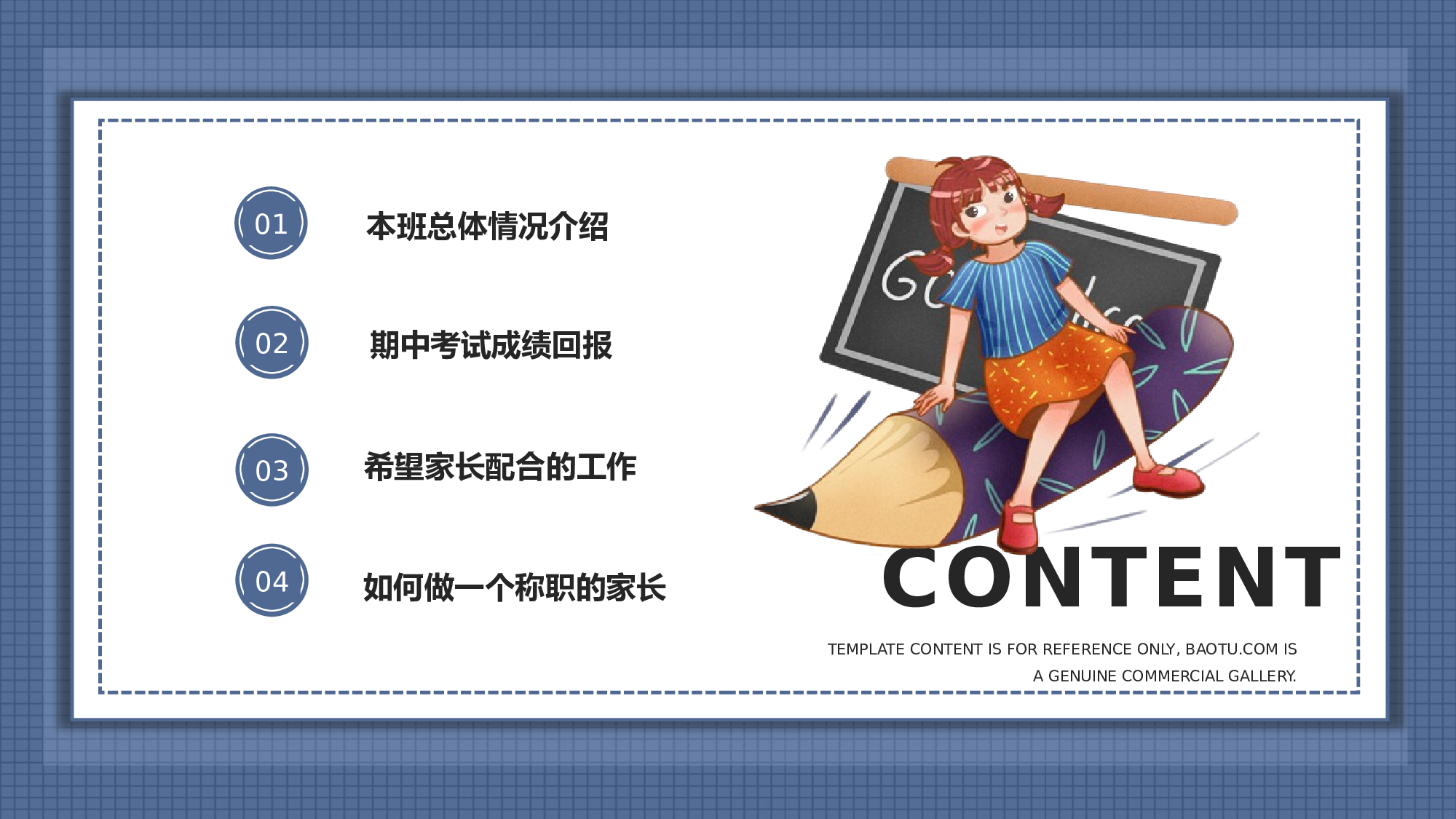 01 本班总体情况介绍

02 期中考试成绩回报

03 希望家长配合的工作

04 如何做一个称职的家长

CONTENT

TEMPLATE CONTENT IS FOR REFERENCE ONLY, BAOTU.COM IS A GENUINE COMMERCIAL GALLERY.